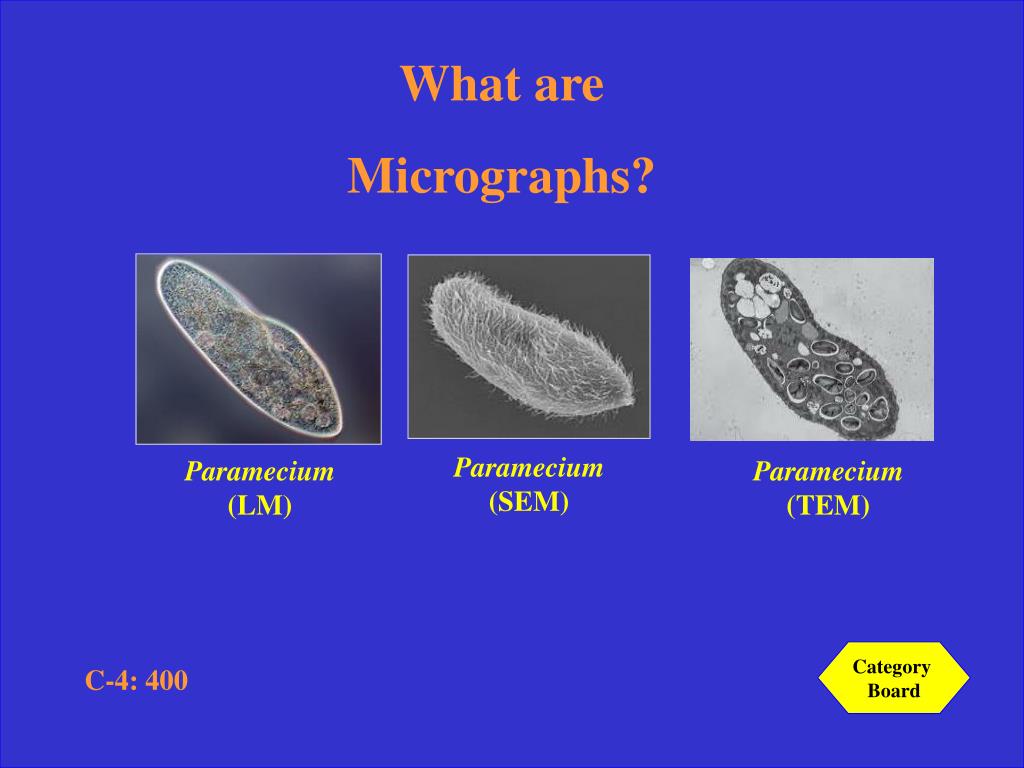 What are

Micrographs?

Paramecium
(LM)

Paramecium
(SEM)

Paramecium
(TEM)

C-4: 400

Category
Board